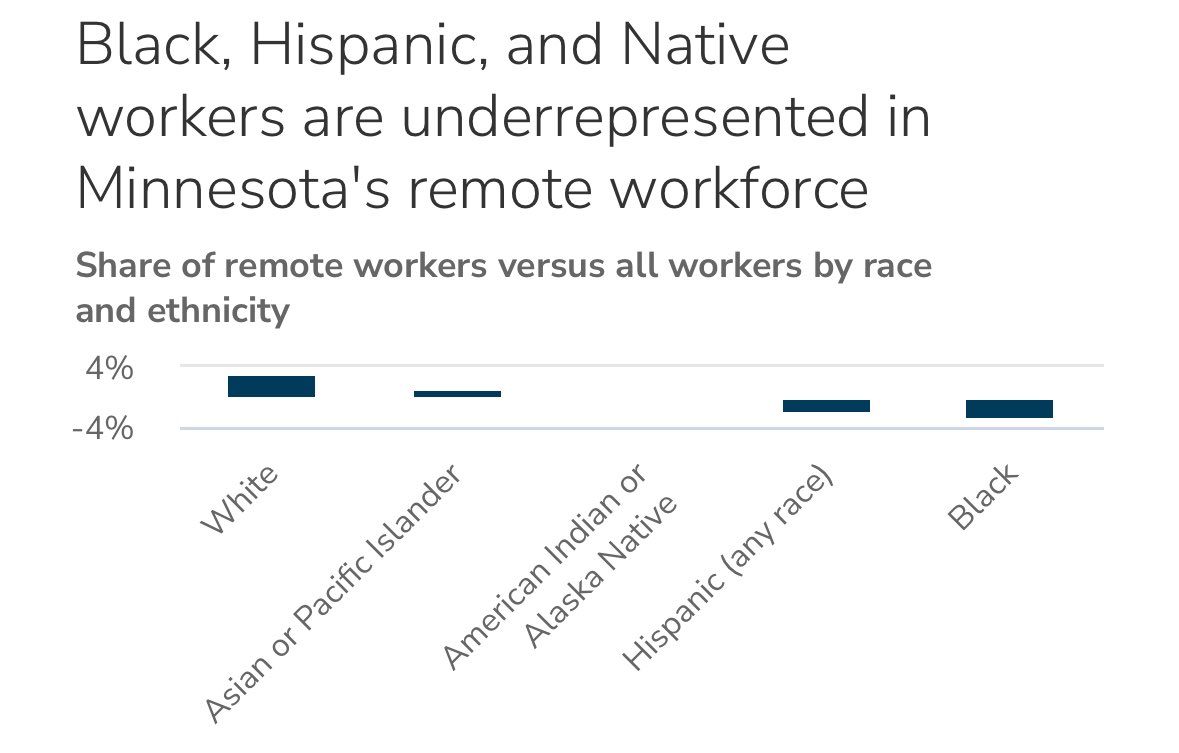 Black, Hispanic, and Native workers are underrepresented in Minnesota's remote workforce

Share of remote workers versus all workers by race and ethnicity

4%
-4%

White
Asian or Pacific Islander
American Indian or Alaska Native
Hispanic (any race)
Black